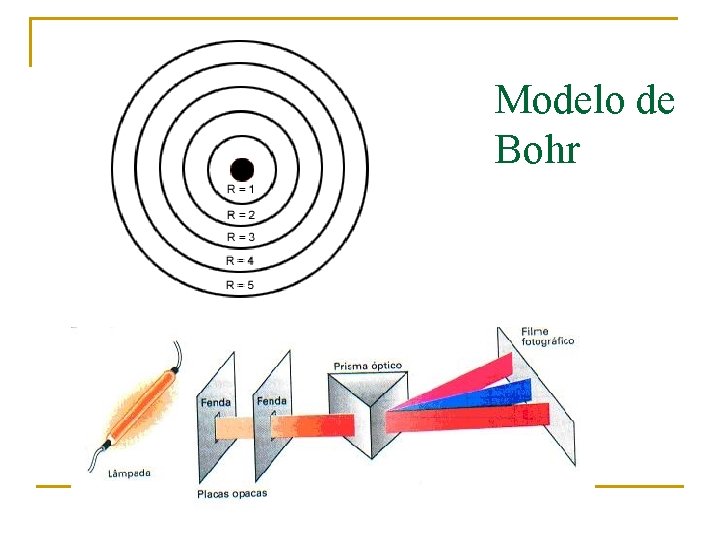 Modelo de Bohr

R = 1
R = 2
R = 3
R = 4
R = 5

Lâmpada
Fenda
Fenda
Placas opacas
Prisma óptico
Filme fotográfico